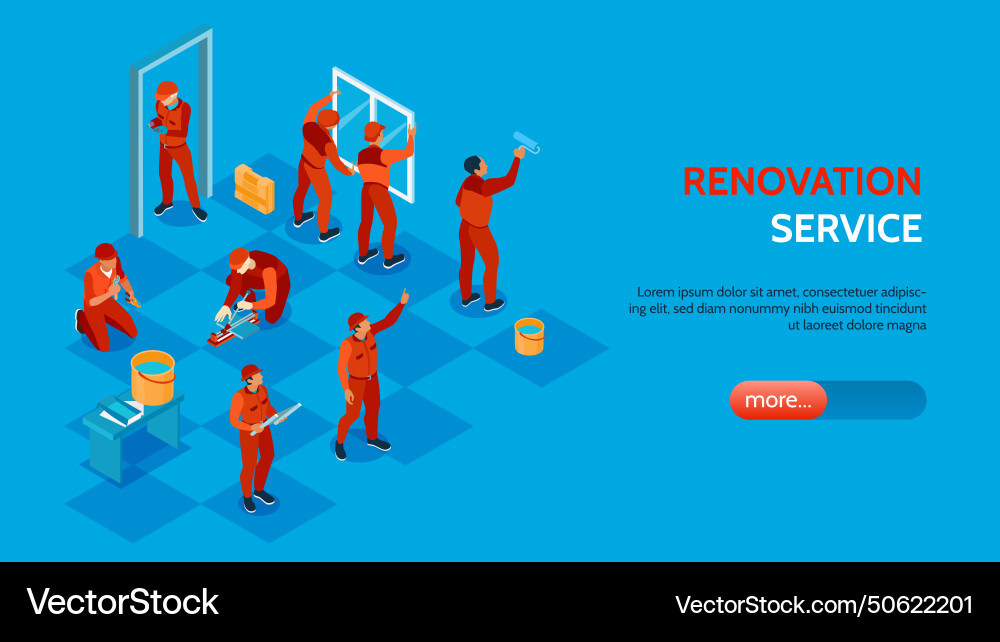 RENOVATION
SERVICE

Lorem ipsum dolor sit amet, consectetuer adipiscing elit, sed diam nonummy nibh euismod tincidunt ut laoreet dolore magna

more...

VectorStock

VectorStock.com/50622201